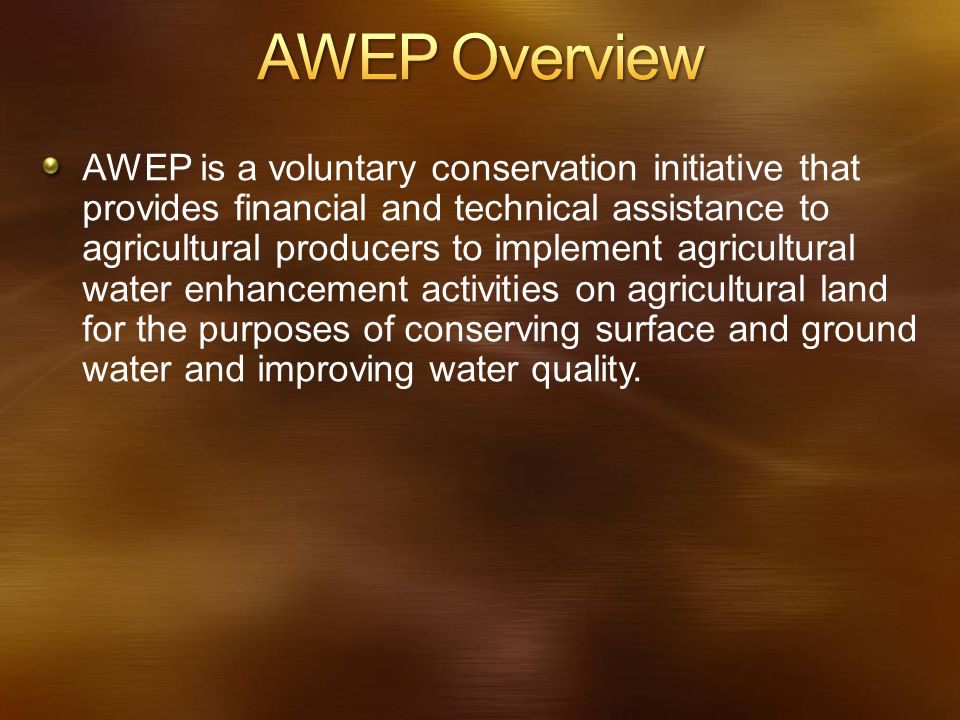 AWEP Overview

AWEP is a voluntary conservation initiative that provides financial and technical assistance to agricultural producers to implement agricultural water enhancement activities on agricultural land for the purposes of conserving surface and ground water and improving water quality.